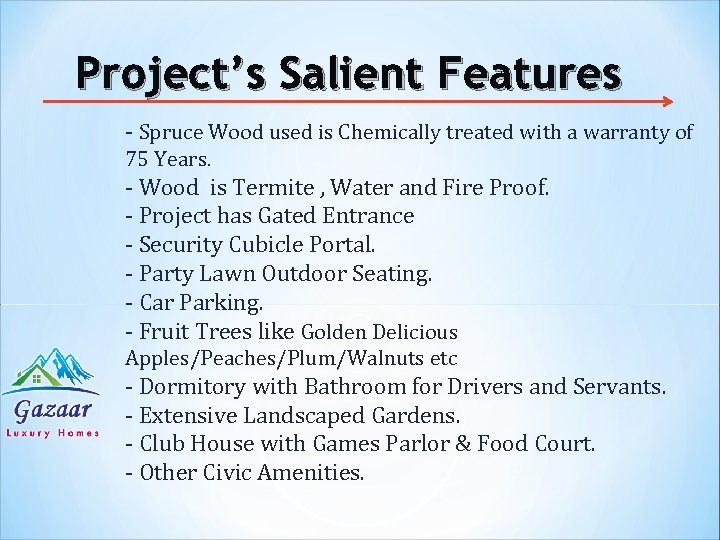 Project's Salient Features

- Spruce Wood used is Chemically treated with a warranty of 75 Years.
- Wood  is Termite , Water and Fire Proof.
- Project has Gated Entrance
- Security Cubicle Portal.
- Party Lawn Outdoor Seating.
- Car Parking.
- Fruit Trees like Golden Delicious Apples/Peaches/Plum/Walnuts etc
- Dormitory with Bathroom for Drivers and Servants.
- Extensive Landscaped Gardens.
- Club House with Games Parlor & Food Court.
- Other Civic Amenities.

Gazaar
Luxury Homes